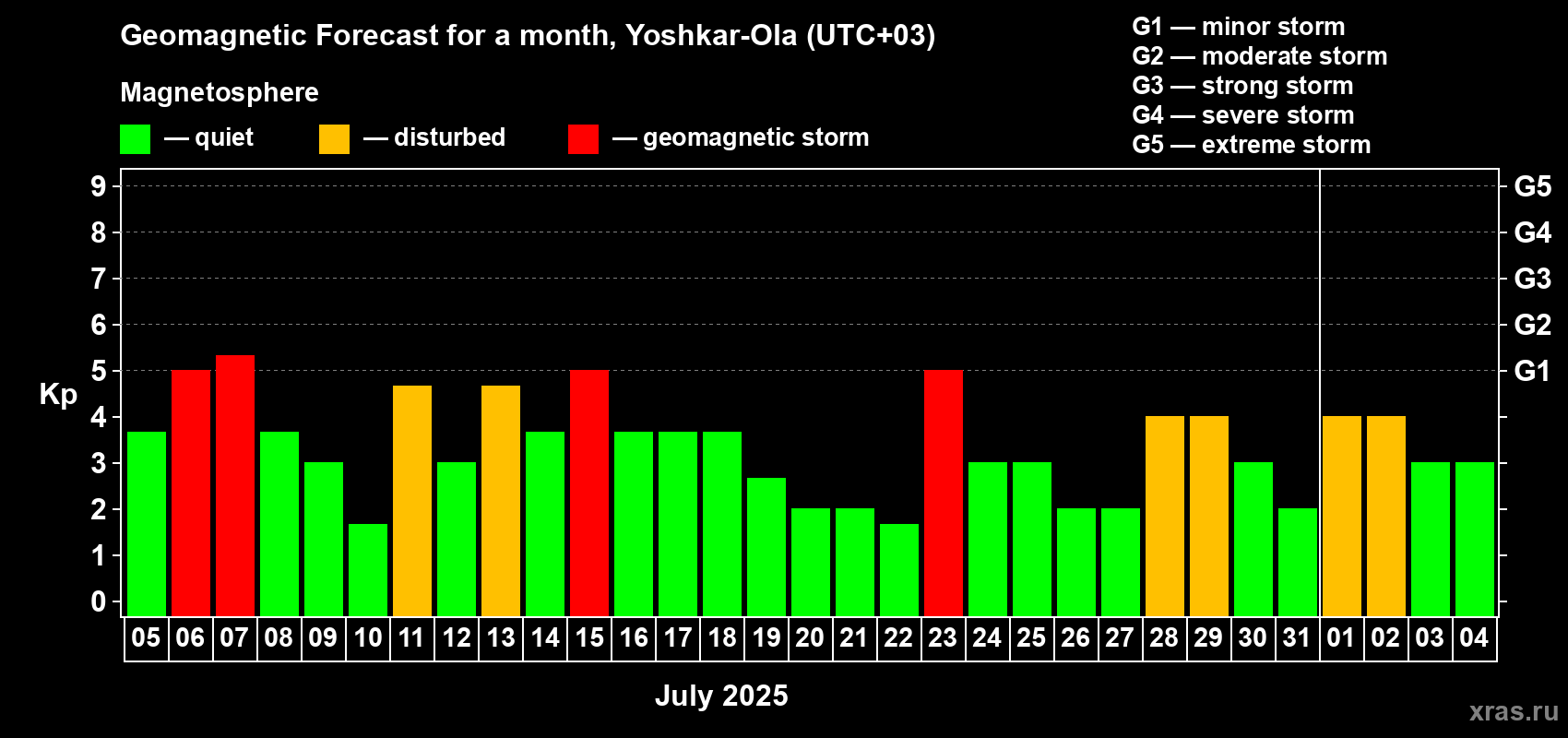 Geomagnetic Forecast for a month, Yoshkar-Ola (UTC+03)

Magnetosphere

— quiet — disturbed — geomagnetic storm

G1 — minor storm
G2 — moderate storm
G3 — strong storm
G4 — severe storm
G5 — extreme storm

Kp

9
8
7
6
5
4
3
2
1
0

G5
G4
G3
G2
G1

05 06 07 08 09 10 11 12 13 14 15 16 17 18 19 20 21 22 23 24 25 26 27 28 29 30 31 01 02 03 04

July 2025

xras.ru